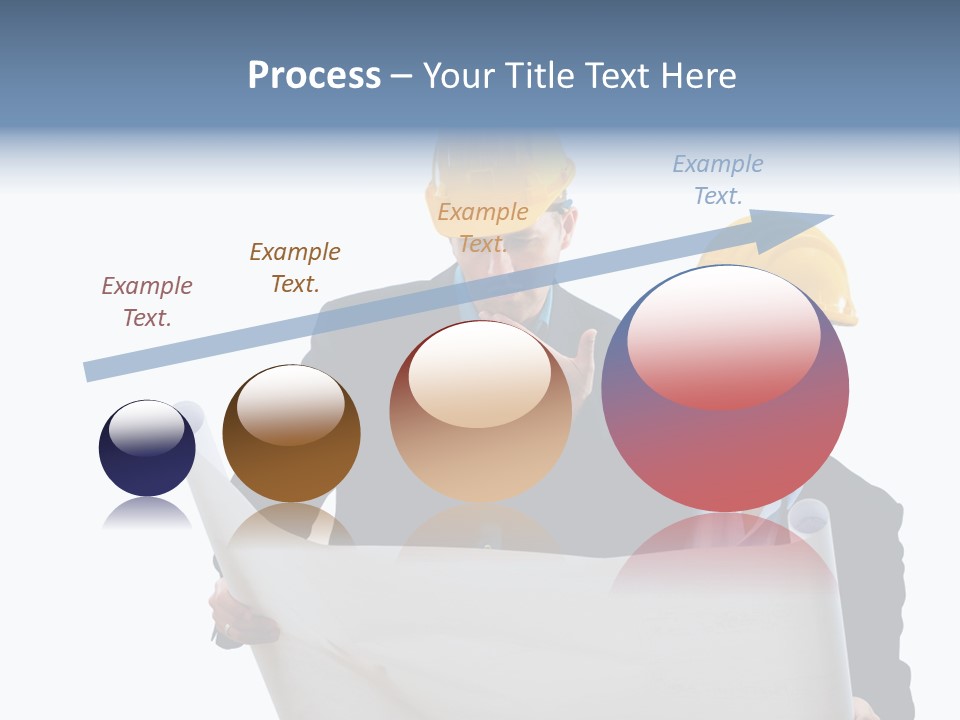 Process – Your Title Text Here

Example Text.

Example Text.

Example Text.

Example Text.